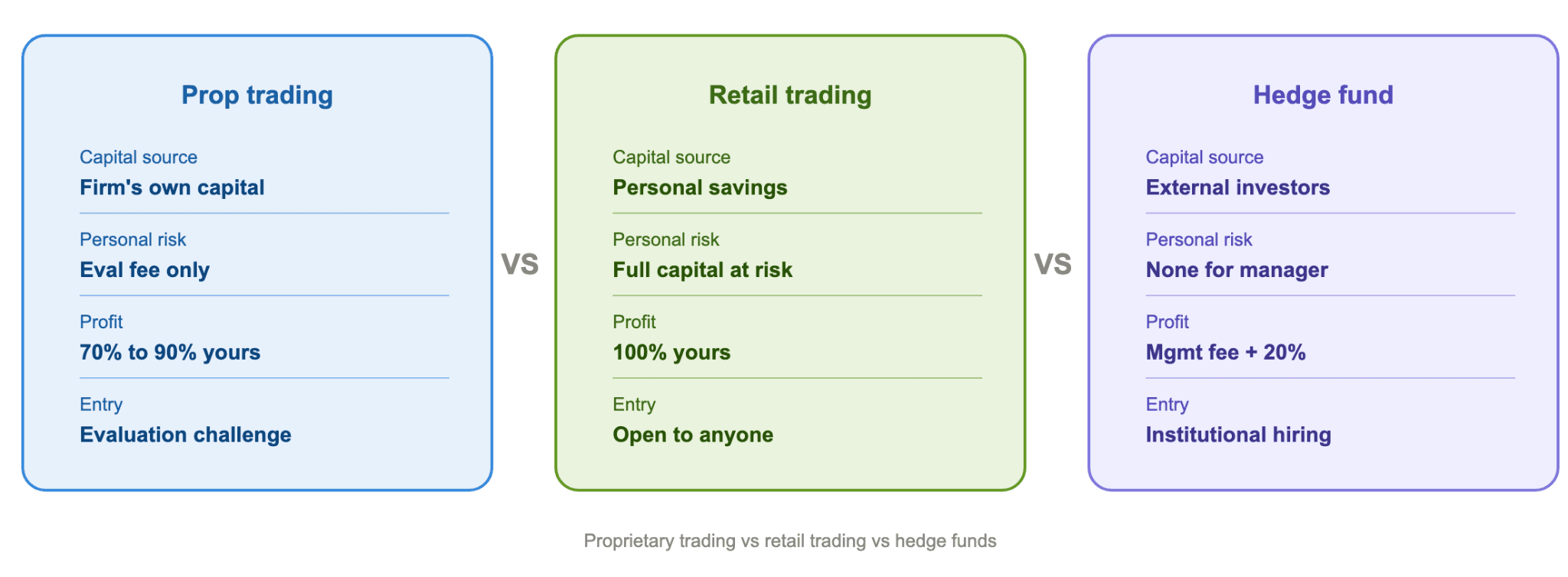 Prop trading

Capital source
Firm's own capital

Personal risk
Eval fee only

Profit
70% to 90% yours

Entry
Evaluation challenge

VS

Retail trading

Capital source
Personal savings

Personal risk
Full capital at risk

Profit
100% yours

Entry
Open to anyone

VS

Hedge fund

Capital source
External investors

Personal risk
None for manager

Profit
Mgmt fee + 20%

Entry
Institutional hiring

Proprietary trading vs retail trading vs hedge funds